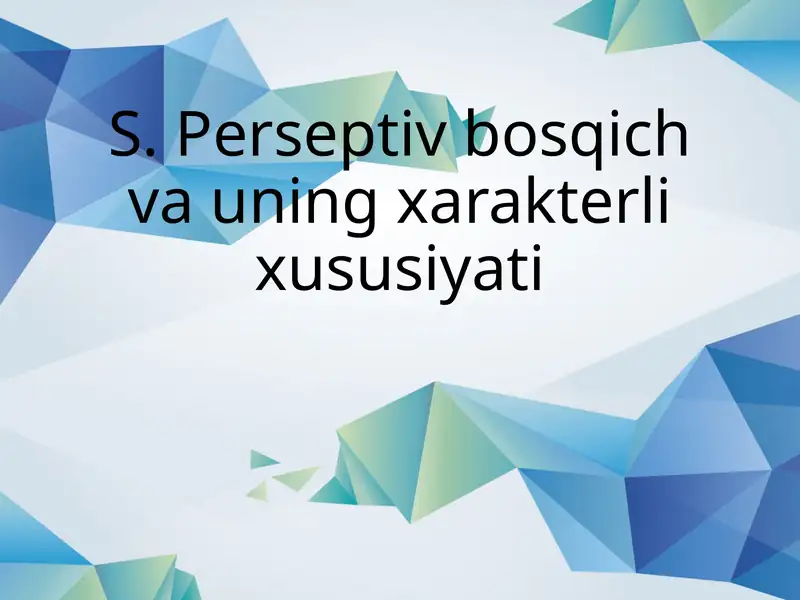 S. Perseptiv bosqich va uning xarakterli xususiyati